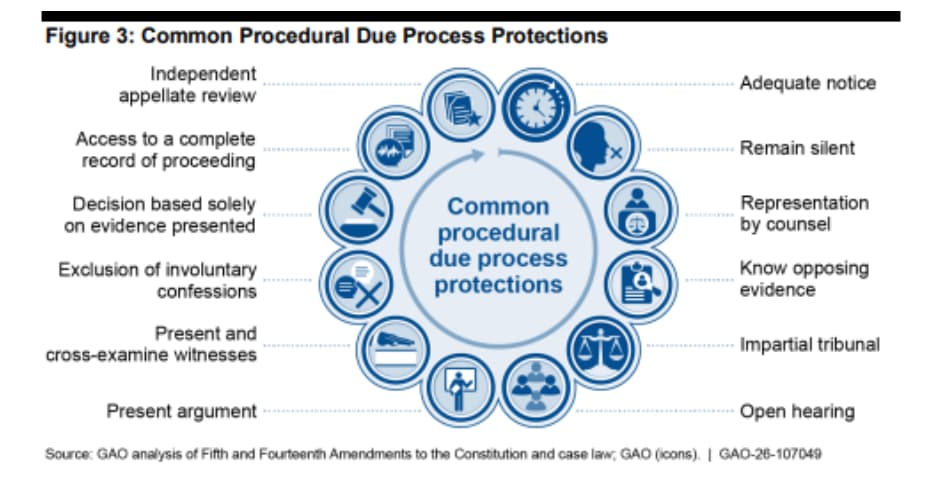 Figure 3: Common Procedural Due Process Protections

Independent appellate review

Access to a complete record of proceeding

Decision based solely on evidence presented

Exclusion of involuntary confessions

Present and cross-examine witnesses

Present argument

Common procedural due process protections

Adequate notice

Remain silent

Representation by counsel

Know opposing evidence

Impartial tribunal

Open hearing

Source: GAO analysis of Fifth and Fourteenth Amendments to the Constitution and case law; GAO (icons). | GAO-26-107049